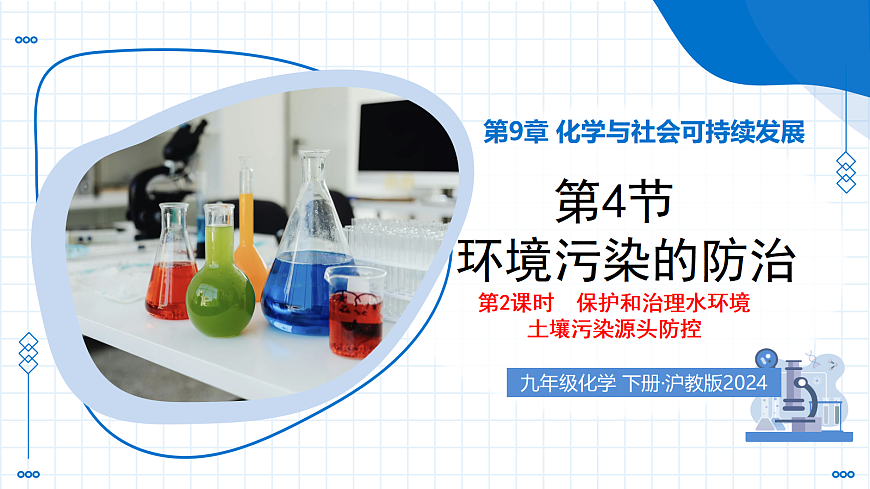 第9章 化学与社会可持续发展

第4节
环境污染的防治

第2课时 保护和治理水环境
土壤污染源头防控

九年级化学 下册·沪教版2024